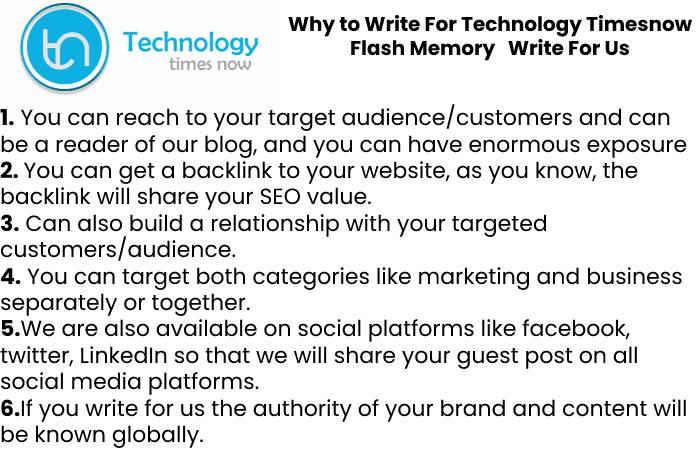 tn Technology times now

Why to Write For Technology Timesnow Flash Memory Write For Us

1. You can reach to your target audience/customers and can be a reader of our blog, and you can have enormous exposure
2. You can get a backlink to your website, as you know, the backlink will share your SEO value.
3. Can also build a relationship with your targeted customers/audience.
4. You can target both categories like marketing and business separately or together.
5.We are also available on social platforms like facebook, twitter, LinkedIn so that we will share your guest post on all social media platforms.
6.If you write for us the authority of your brand and content will be known globally.